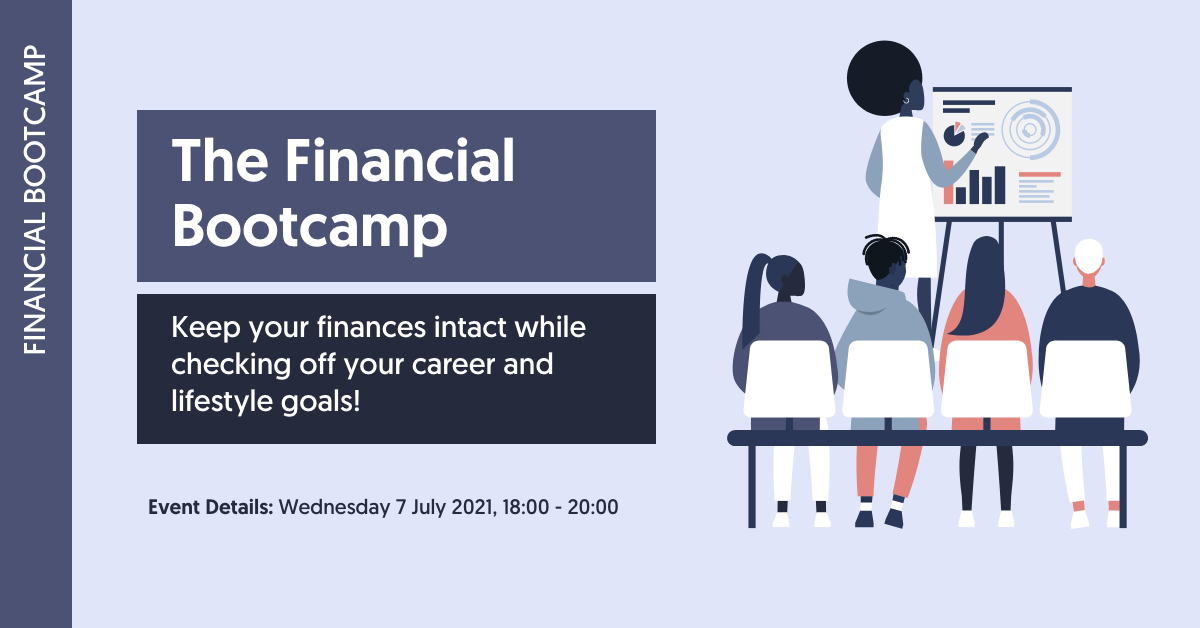 FINANCIAL BOOTCAMP

The Financial Bootcamp

Keep your finances intact while checking off your career and lifestyle goals!

Event Details: Wednesday 7 July 2021, 18:00 - 20:00